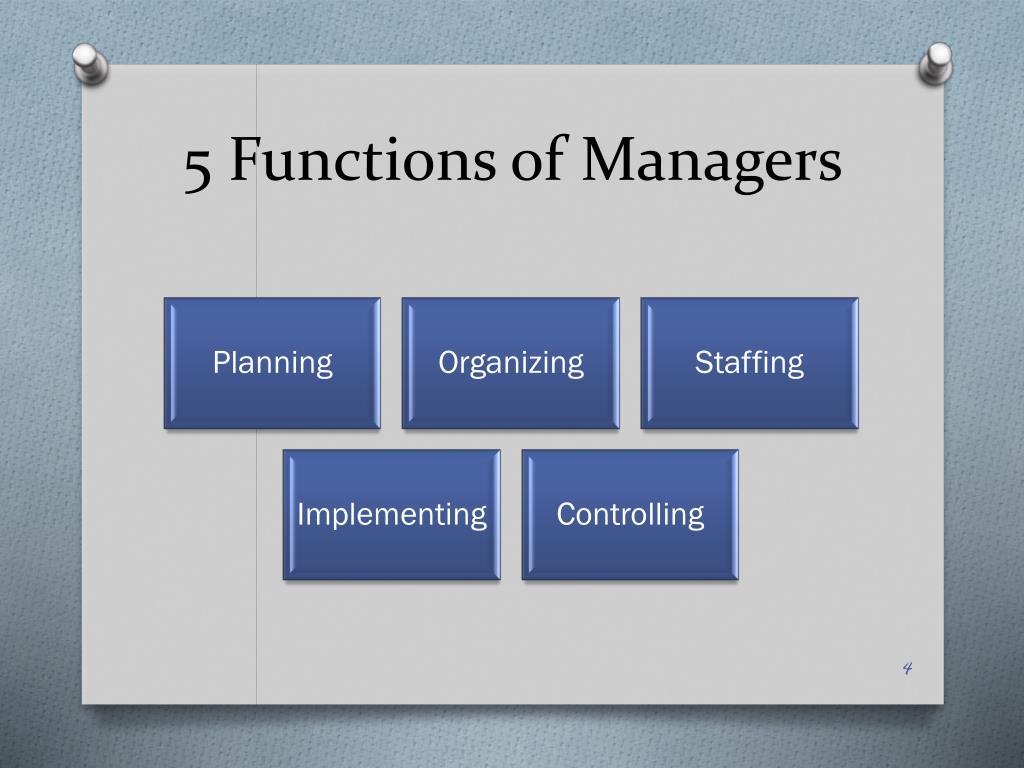 5 Functions of Managers

Planning

Organizing

Staffing

Implementing

Controlling

4